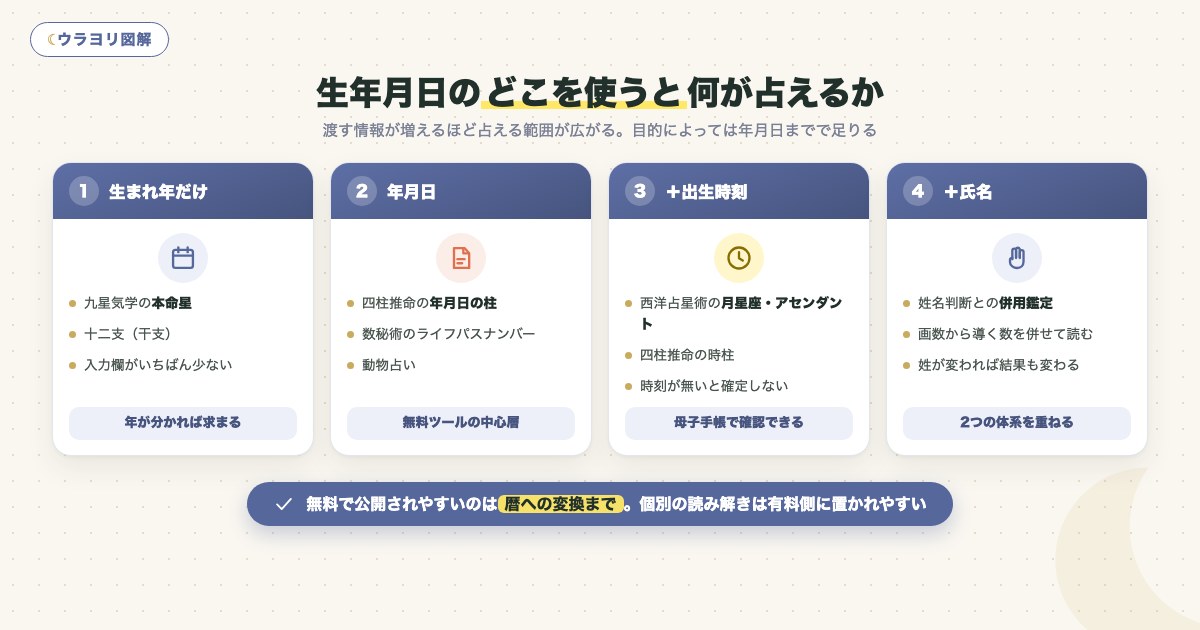 ウラヨリ図解

生年月日のどこを使うと何が占えるか

渡す情報が増えるほど占える範囲が広がる。目的によっては年月日までで足りる

1 生まれ年だけ

- 九星気学の本命星
- 十二支（干支）
- 入力欄がいちばん少ない

年が分かれば求まる

2 年月日

- 四柱推命の年月日の柱
- 数秘術のライフパスナンバー
- 動物占い

無料ツールの中心層

3 ＋出生時刻

- 西洋占星術の月星座・アセンダント
- 四柱推命の時柱
- 時刻が無いと確定しない

母子手帳で確認できる

4 ＋氏名

- 姓名判断との併用鑑定
- 画数から導く数を併せて読む
- 姓が変われば結果も変わる

2つの体系を重ねる

無料で公開されやすいのは暦への変換まで。個別の読み解きは有料側に置かれやすい